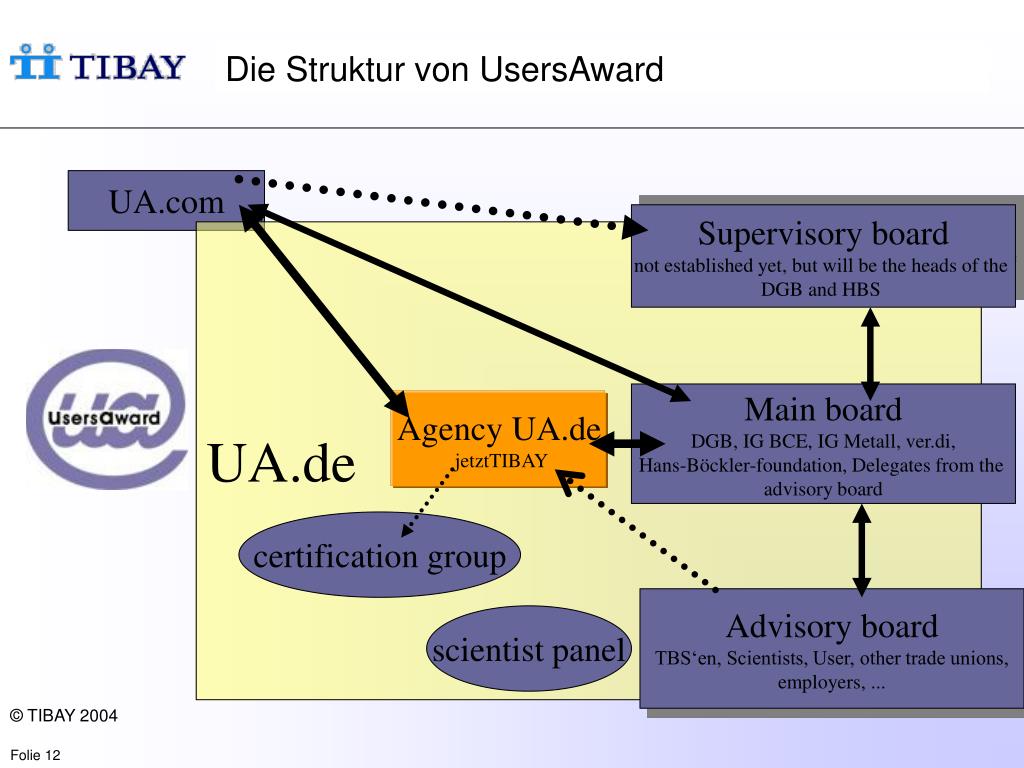 TIBAY

Die Struktur von UsersAward

UA.com

Supervisory board
not established yet, but will be the heads of the DGB and HBS

UsersAward

UA.de

Agency UA.de
jetztTIBAY

Main board
DGB, IG BCE, IG Metall, ver.di, Hans-Böckler-foundation, Delegates from the advisory board

certification group

scientist panel

Advisory board
TBS‘en, Scientists, User, other trade unions, employers, ...

© TIBAY 2004

Folie 12